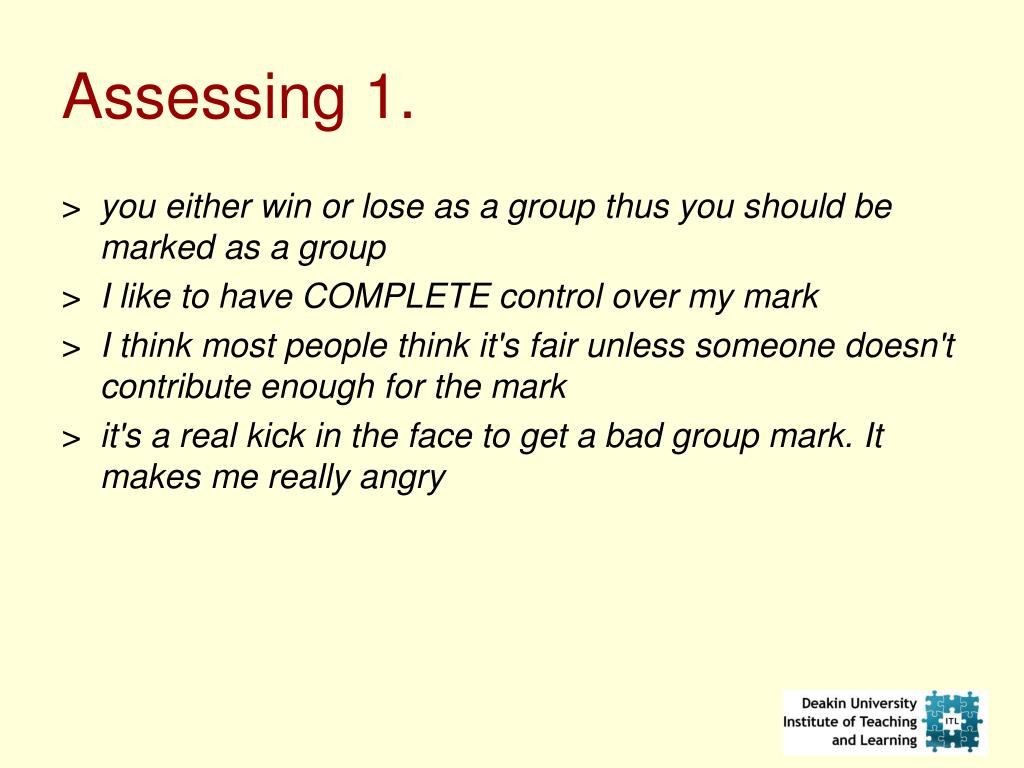 Assessing 1.

> you either win or lose as a group thus you should be marked as a group

> I like to have COMPLETE control over my mark

> I think most people think it's fair unless someone doesn't contribute enough for the mark

> it's a real kick in the face to get a bad group mark. It makes me really angry

Deakin University Institute of Teaching and Learning

ITL